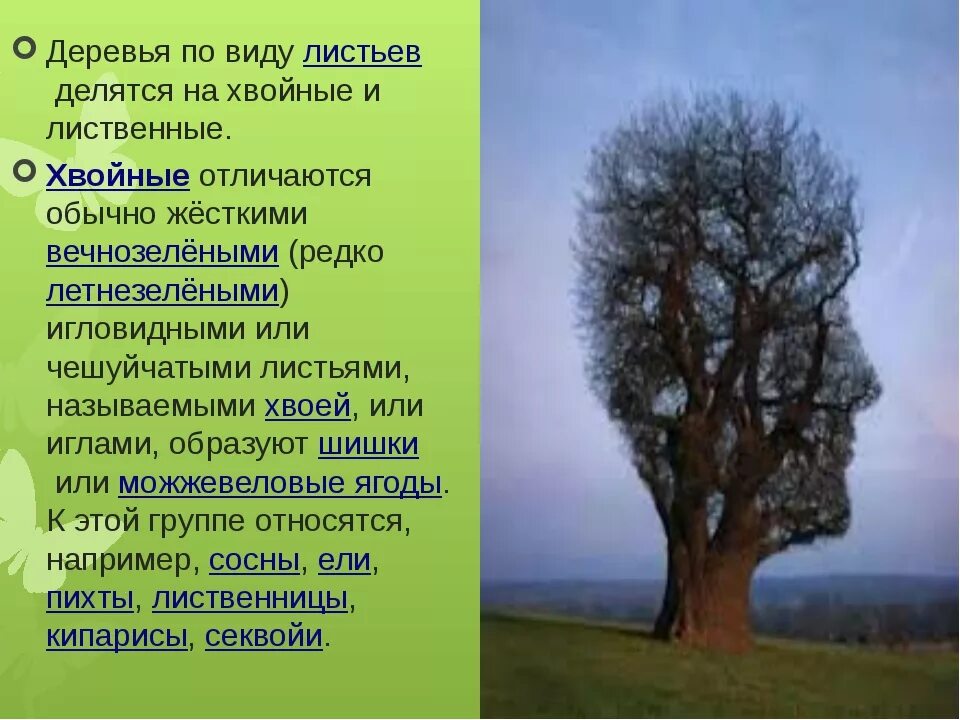 Деревья по виду листьев делятся на хвойные и лиственные.

Хвойные отличаются обычно жёсткими вечнозелёными (редко летнезелёными) игловидными или чешуйчатыми листьями, называемыми хвоей, или иглами, образуют шишки или можжевеловые ягоды. К этой группе относятся, например, сосны, ели, пихты, лиственницы, кипарисы, секвойи.